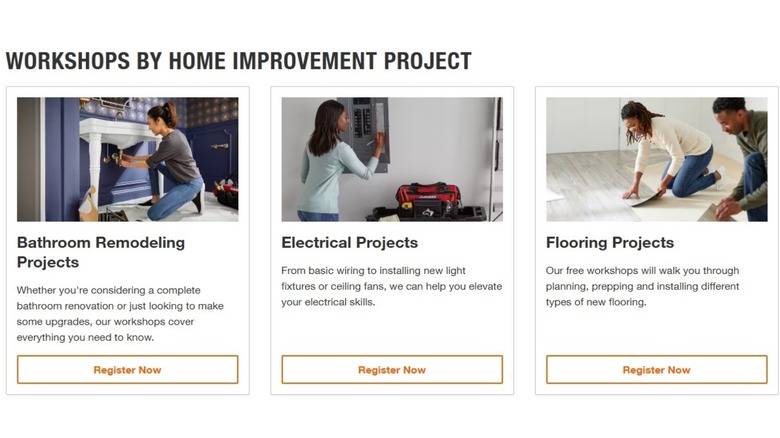 WORKSHOPS BY HOME IMPROVEMENT PROJECT

Bathroom Remodeling Projects

Whether you're considering a complete bathroom renovation or just looking to make some upgrades, our workshops cover everything you need to know.

Register Now

Electrical Projects

From basic wiring to installing new light fixtures or ceiling fans, we can help you elevate your electrical skills.

Register Now

Flooring Projects

Our free workshops will walk you through planning, prepping and installing different types of new flooring.

Register Now